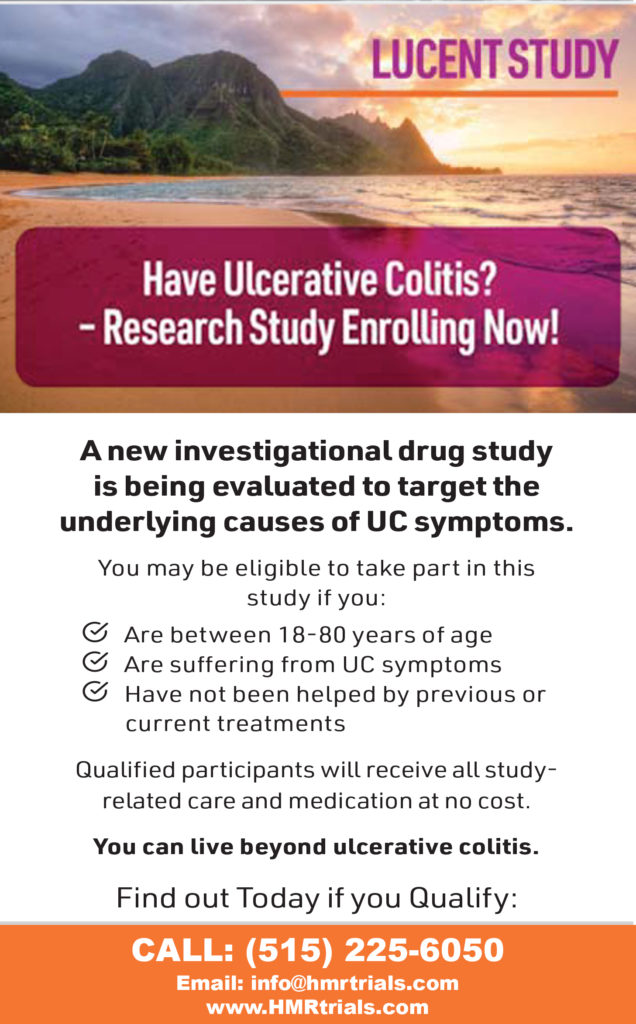 LUCENT STUDY

Have Ulcerative Colitis?
– Research Study Enrolling Now!

A new investigational drug study is being evaluated to target the underlying causes of UC symptoms.

You may be eligible to take part in this study if you:

Are between 18-80 years of age
Are suffering from UC symptoms
Have not been helped by previous or current treatments

Qualified participants will receive all study-related care and medication at no cost.

You can live beyond ulcerative colitis.

Find out Today if you Qualify:

CALL: (515) 225-6050
Email: info@hmrtrials.com
www.HMRtrials.com